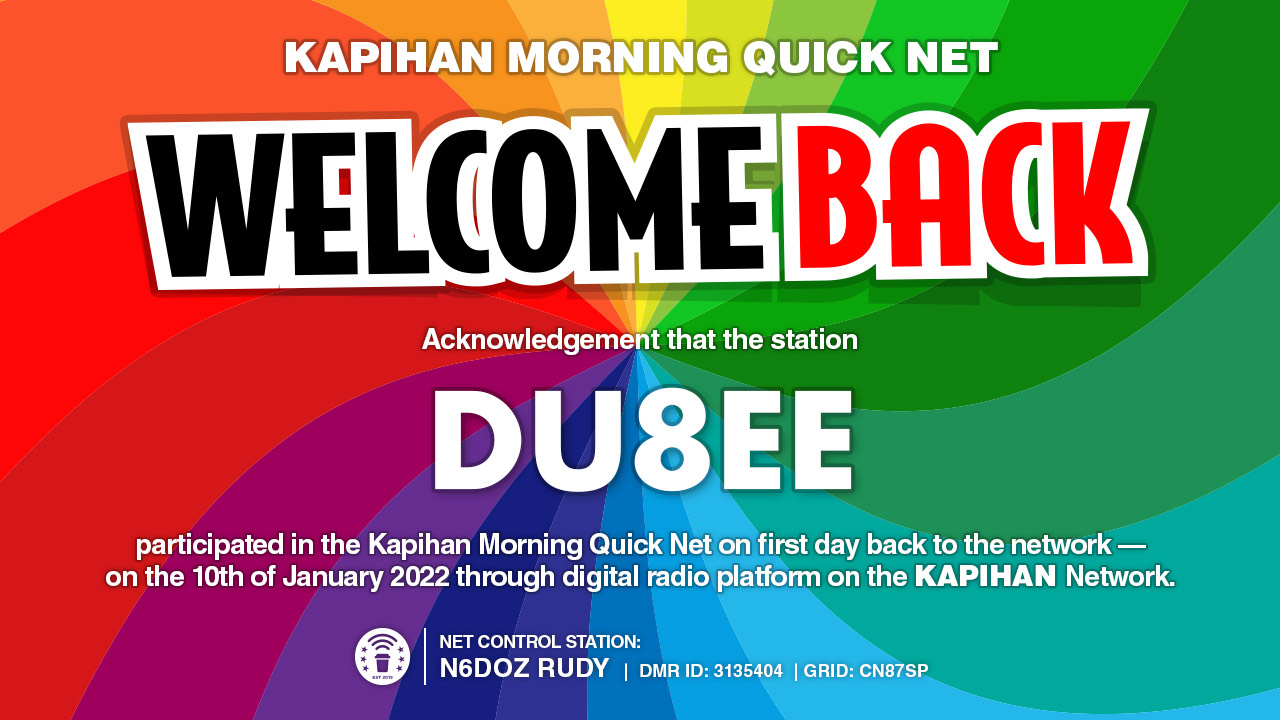 KAPIHAN MORNING QUICK NET

WELCOME BACK

Acknowledgement that the station

DU8EE

participated in the Kapihan Morning Quick Net on first day back to the network — on the 10th of January 2022 through digital radio platform on the KAPIHAN Network.

EST 2019

NET CONTROL STATION:
N6DOZ RUDY | DMR ID: 3135404 | GRID: CN87SP